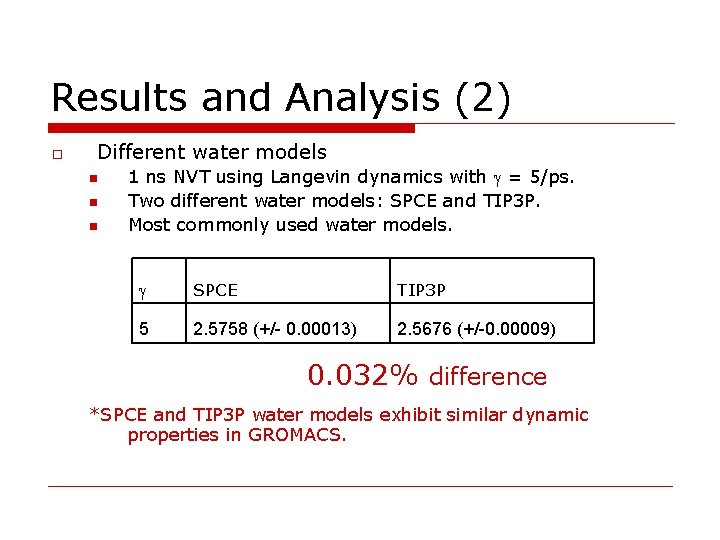 Results and Analysis (2)

Different water models

1 ns NVT using Langevin dynamics with $\gamma$ = 5/ps.

Two different water models: SPCE and TIP3P.

Most commonly used water models.

| $\gamma$ | SPCE | TIP3P |
|---|---|---|
| 5 | 2.5758 (+/- 0.00013) | 2.5676 (+/-0.00009) |

0.032% difference

*SPCE and TIP3P water models exhibit similar dynamic properties in GROMACS.